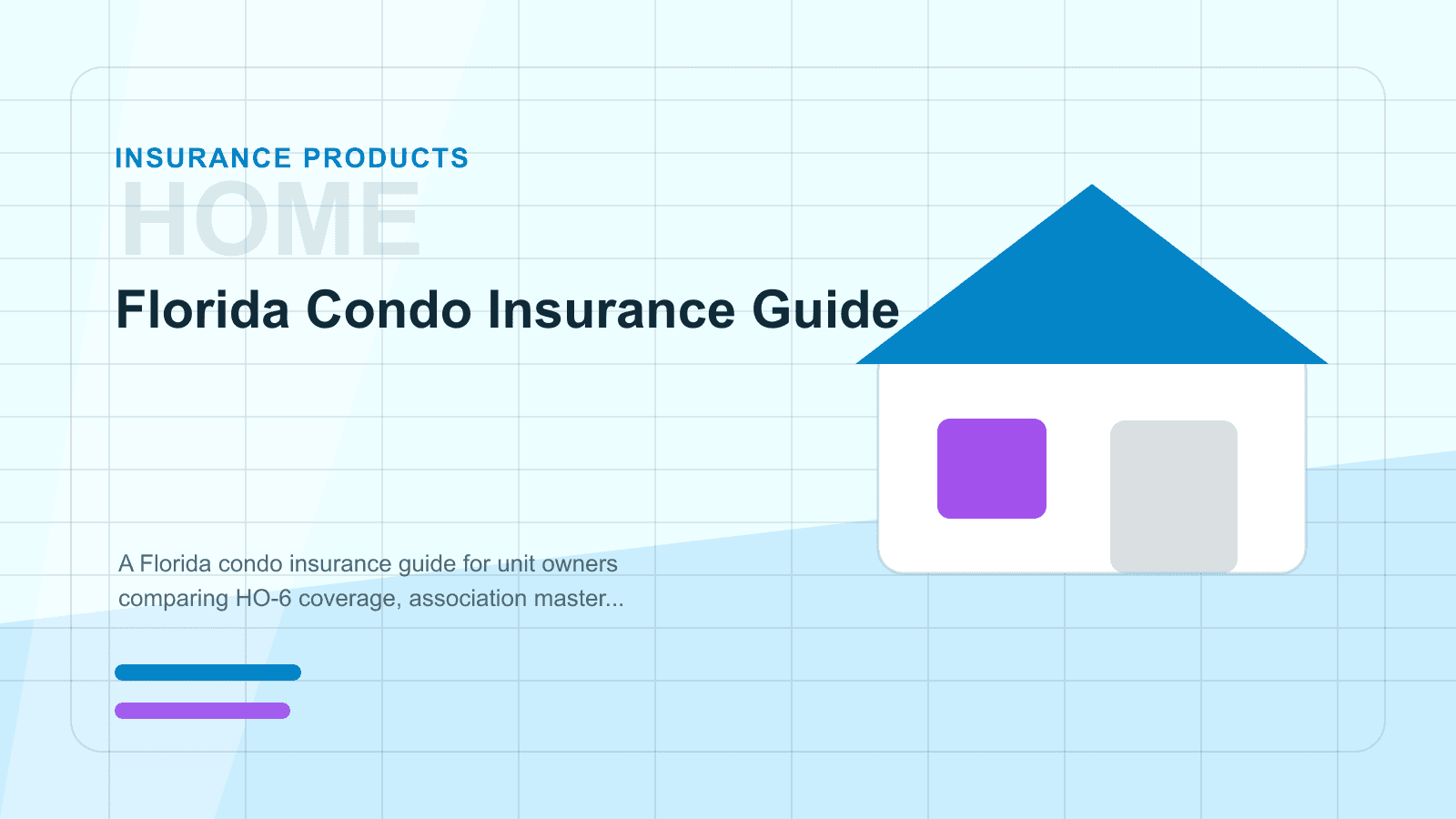 INSURANCE PRODUCTS

HOME

Florida Condo Insurance Guide

A Florida condo insurance guide for unit owners comparing HO-6 coverage, association master...